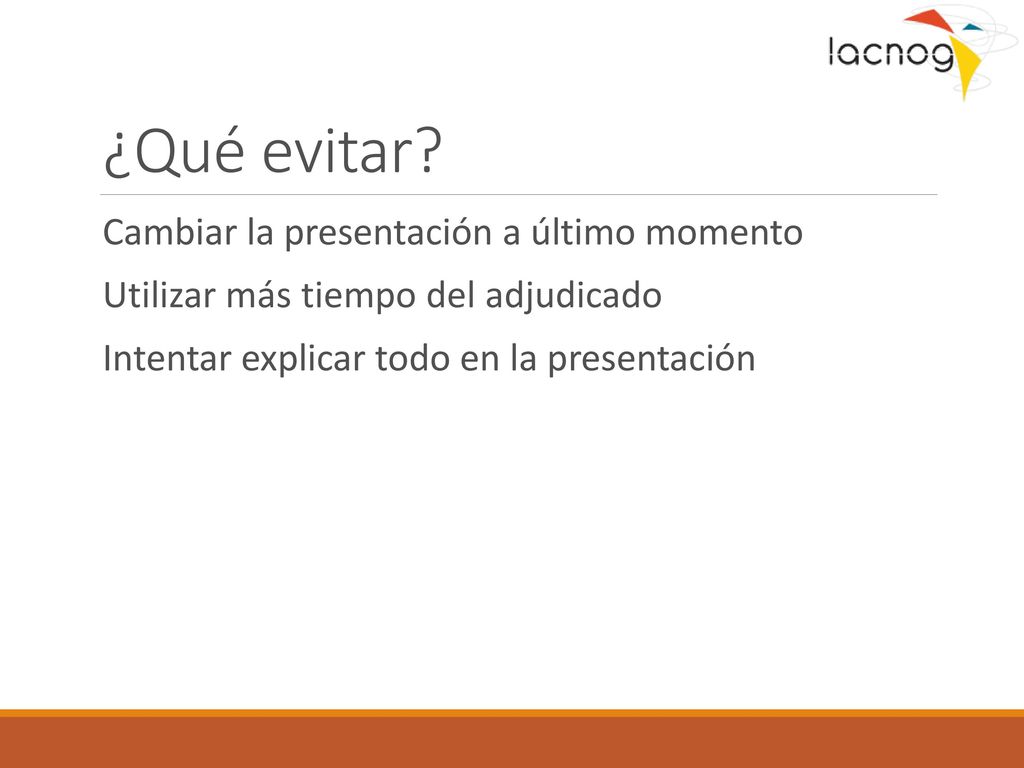 lacnog

¿Qué evitar?

Cambiar la presentación a último momento

Utilizar más tiempo del adjudicado

Intentar explicar todo en la presentación